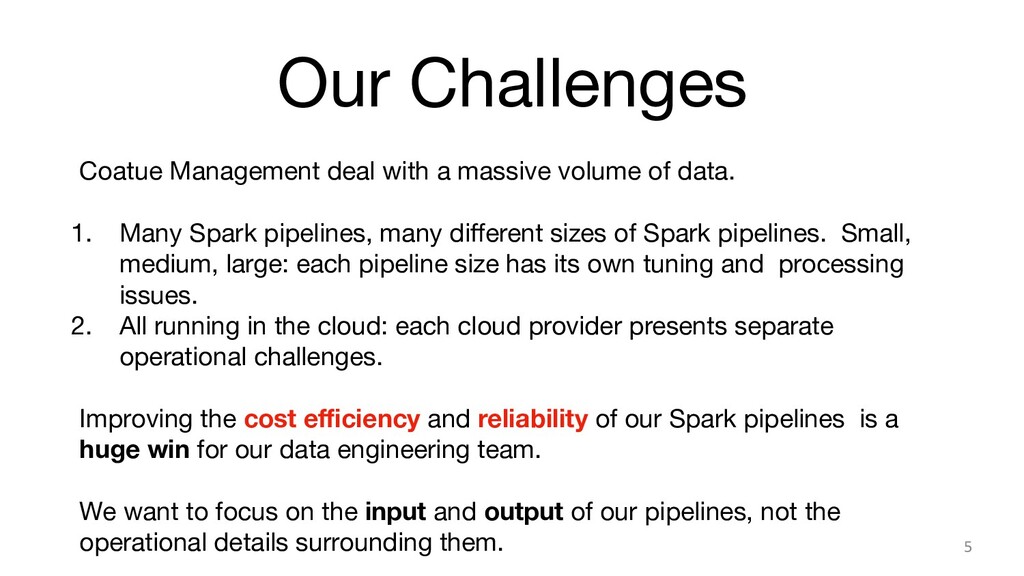 Our Challenges

Coatue Management deal with a massive volume of data.

1. Many Spark pipelines, many different sizes of Spark pipelines. Small, medium, large: each pipeline size has its own tuning and processing issues.
2. All running in the cloud: each cloud provider presents separate operational challenges.

Improving the cost efficiency and reliability of our Spark pipelines is a huge win for our data engineering team.

We want to focus on the input and output of our pipelines, not the operational details surrounding them.

5